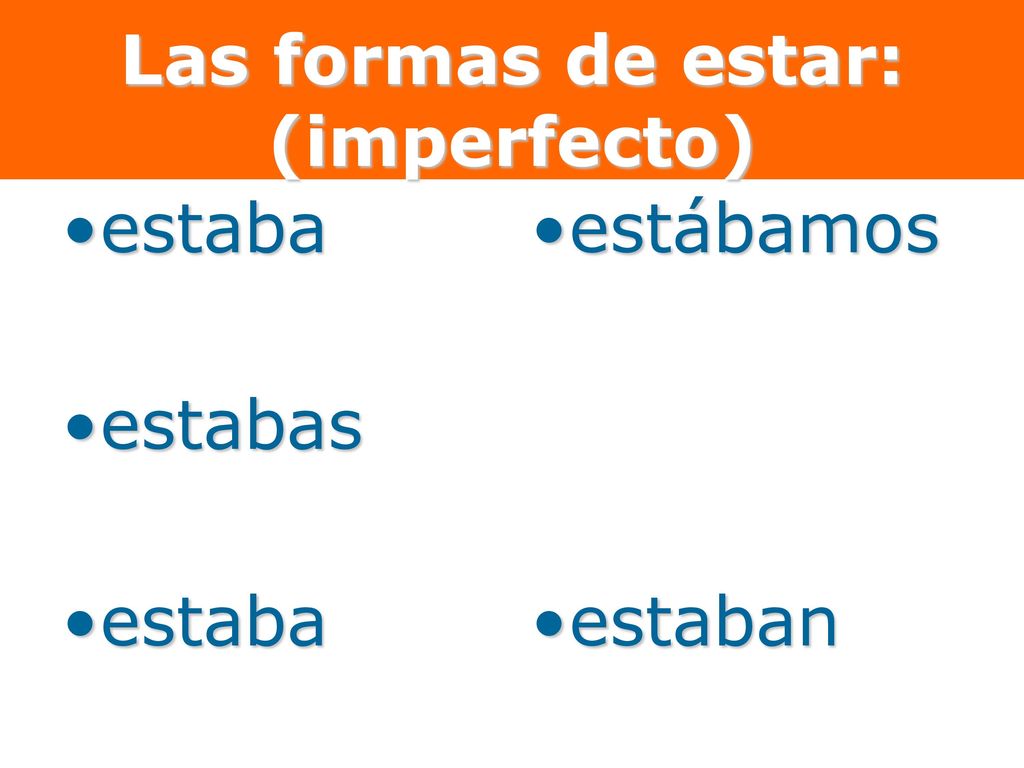 Las formas de estar: (imperfecto)

•estaba

•estabas

•estaba

•estábamos

•estaban